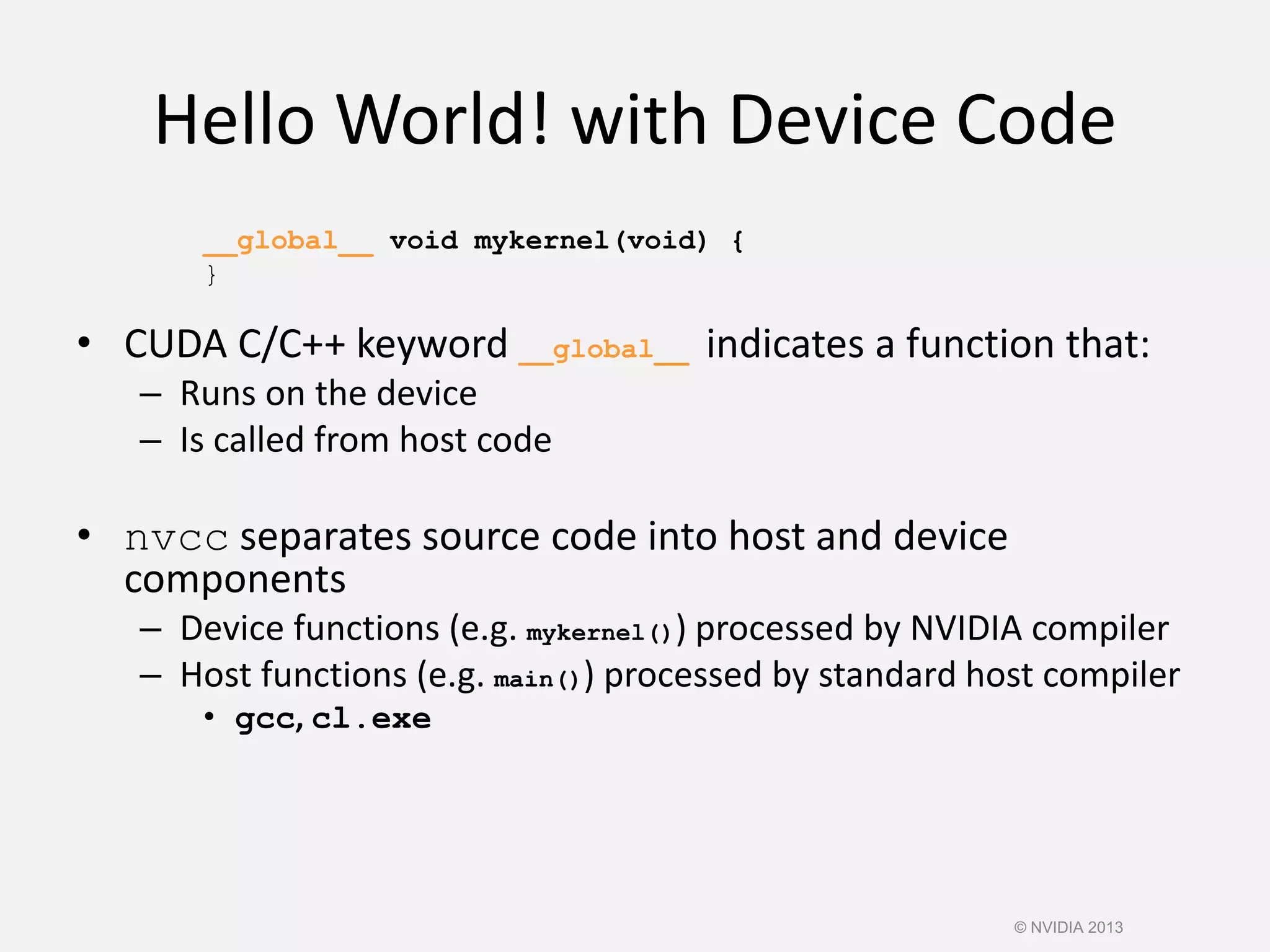 Hello World! with Device Code

__global__ void mykernel(void) {
}

• CUDA C/C++ keyword __global__ indicates a function that:
– Runs on the device
– Is called from host code

• nvcc separates source code into host and device components
– Device functions (e.g. mykernel()) processed by NVIDIA compiler
– Host functions (e.g. main()) processed by standard host compiler
• gcc, cl.exe

© NVIDIA 2013